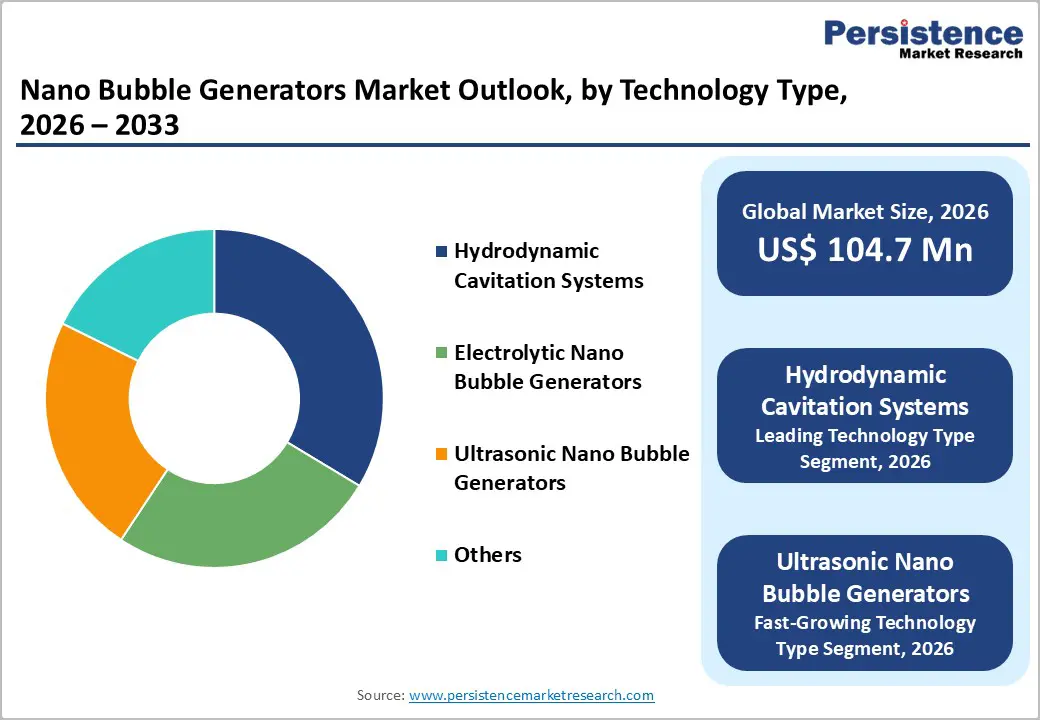 Persistence
Market Research

Nano Bubble Generators Market Outlook, by Technology Type, 2026 – 2033

Hydrodynamic Cavitation Systems

Electrolytic Nano Bubble Generators

Ultrasonic Nano Bubble Generators

Others

Global Market Size, 2026
US$ 104.7 Mn

Hydrodynamic Cavitation Systems
Leading Technology Type Segment, 2026

Ultrasonic Nano Bubble Generators
Fast-Growing Technology Type Segment, 2026

Source: www.persistencemarketresearch.com